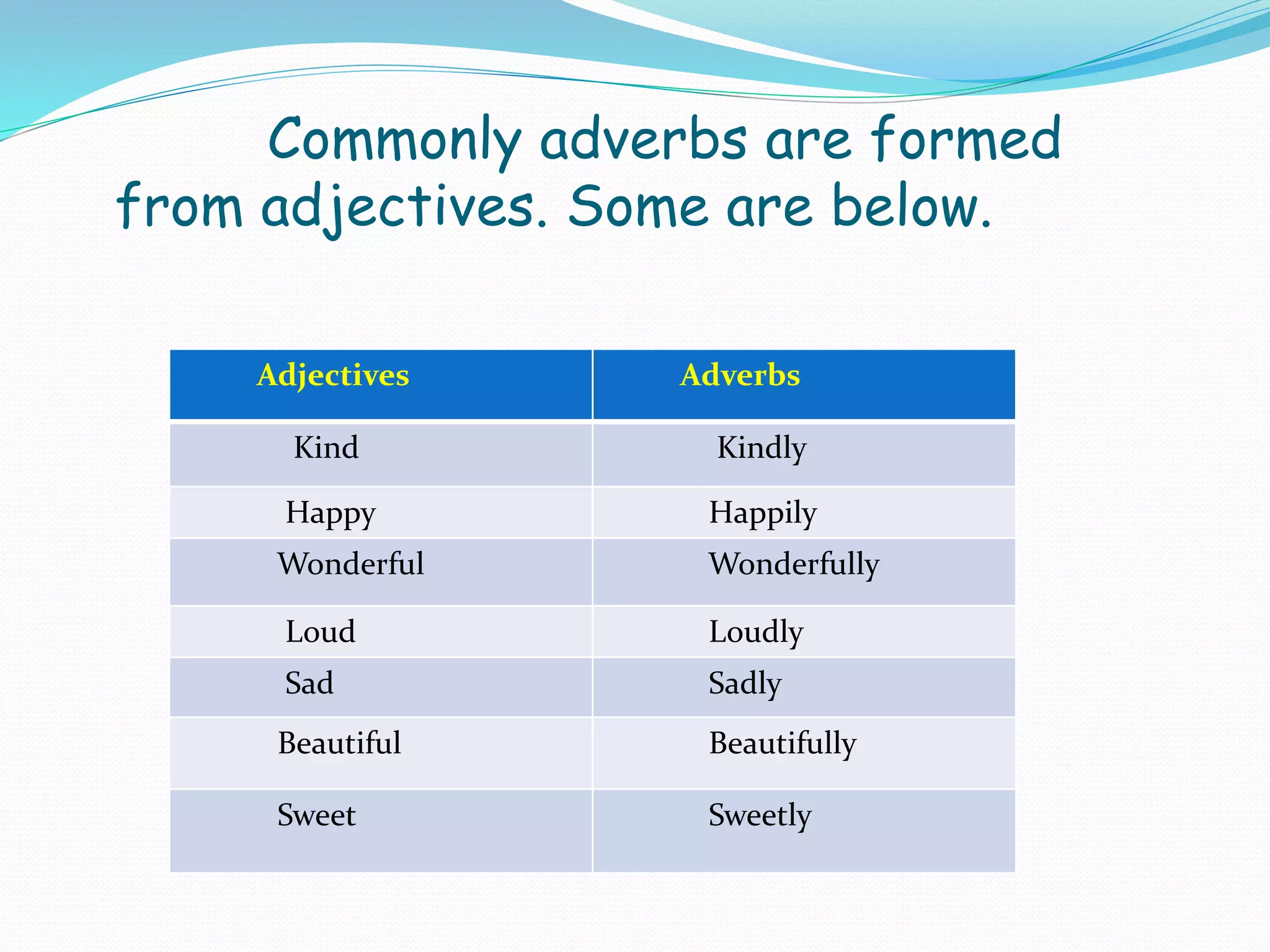 Commonly adverbs are formed from adjectives. Some are below.

| Adjectives | Adverbs |
|---|---|
| Kind | Kindly |
| Happy | Happily |
| Wonderful | Wonderfully |
| Loud | Loudly |
| Sad | Sadly |
| Beautiful | Beautifully |
| Sweet | Sweetly |